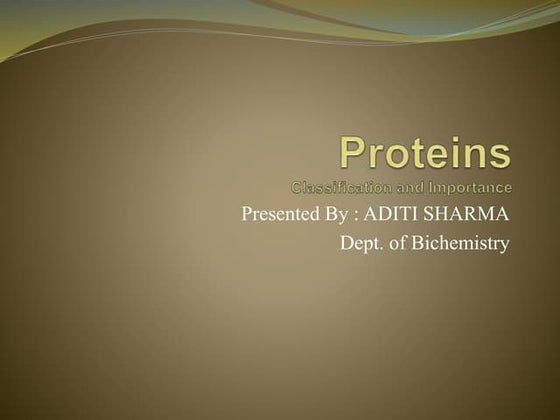 Proteins
Classification and Importance

Presented By : ADITI SHARMA
Dept. of Bichemistry